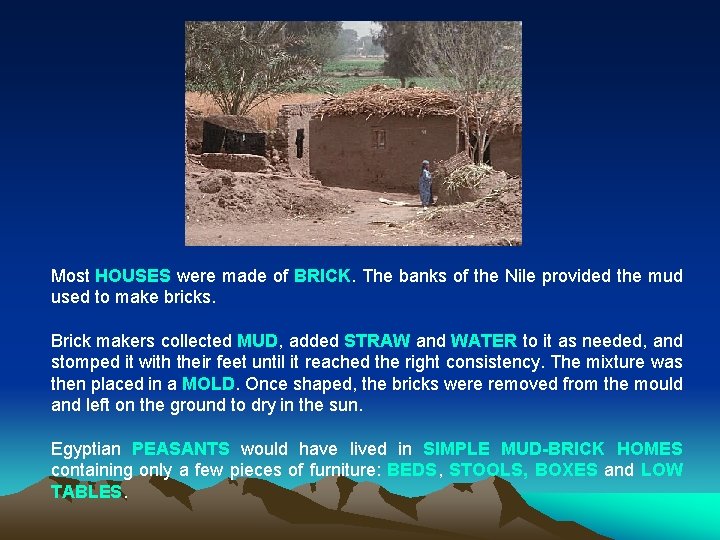 Most HOUSES were made of BRICK. The banks of the Nile provided the mud used to make bricks.

Brick makers collected MUD, added STRAW and WATER to it as needed, and stomped it with their feet until it reached the right consistency. The mixture was then placed in a MOLD. Once shaped, the bricks were removed from the mould and left on the ground to dry in the sun.

Egyptian PEASANTS would have lived in SIMPLE MUD-BRICK HOMES containing only a few pieces of furniture: BEDS, STOOLS, BOXES and LOW TABLES.